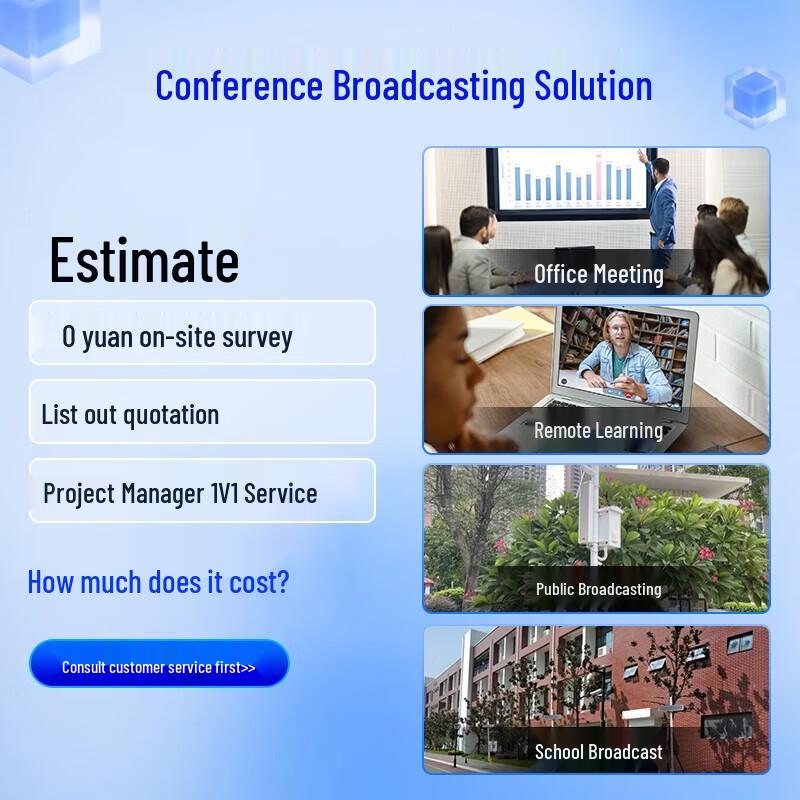 Conference Broadcasting Solution

Estimate

0 yuan on-site survey

List out quotation

Project Manager 1V1 Service

How much does it cost?

Consult customer service first>>

Office Meeting

Remote Learning

Public Broadcasting

School Broadcast